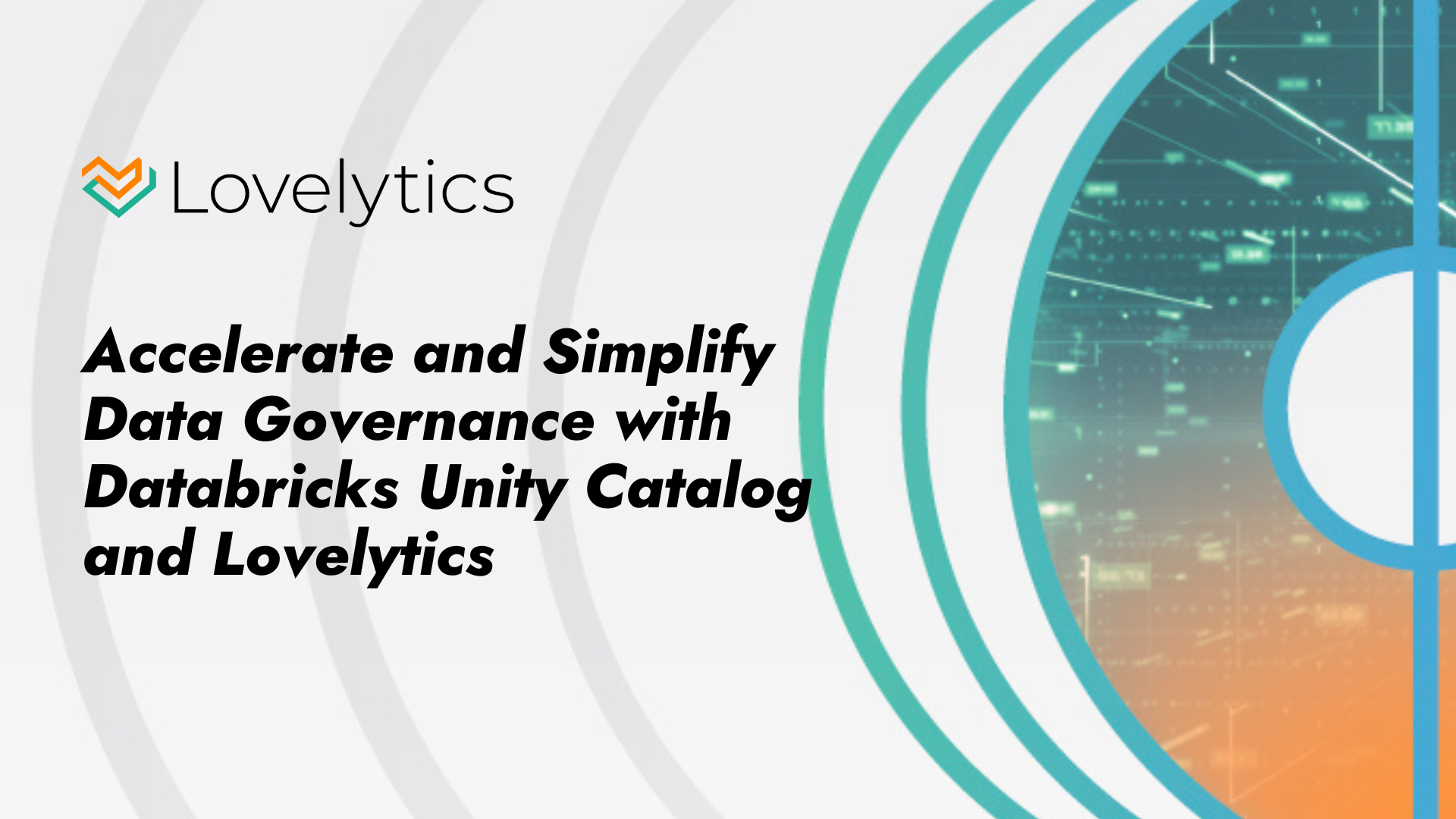 Lovelytics

Accelerate and Simplify Data Governance with Databricks Unity Catalog and Lovelytics